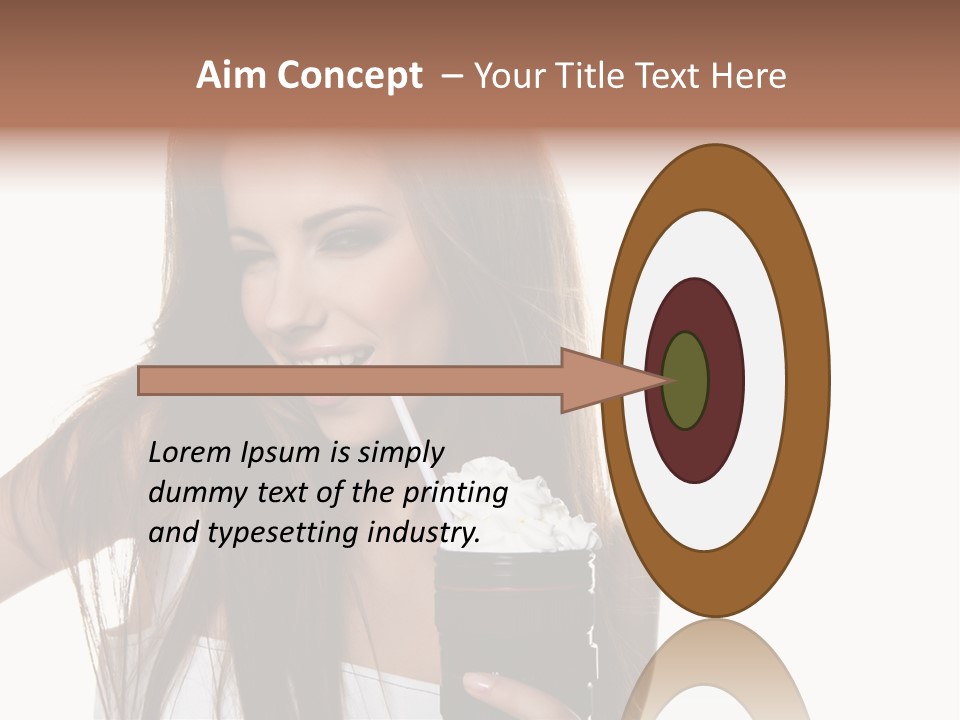 Aim Concept – Your Title Text Here

Lorem Ipsum is simply dummy text of the printing and typesetting industry.